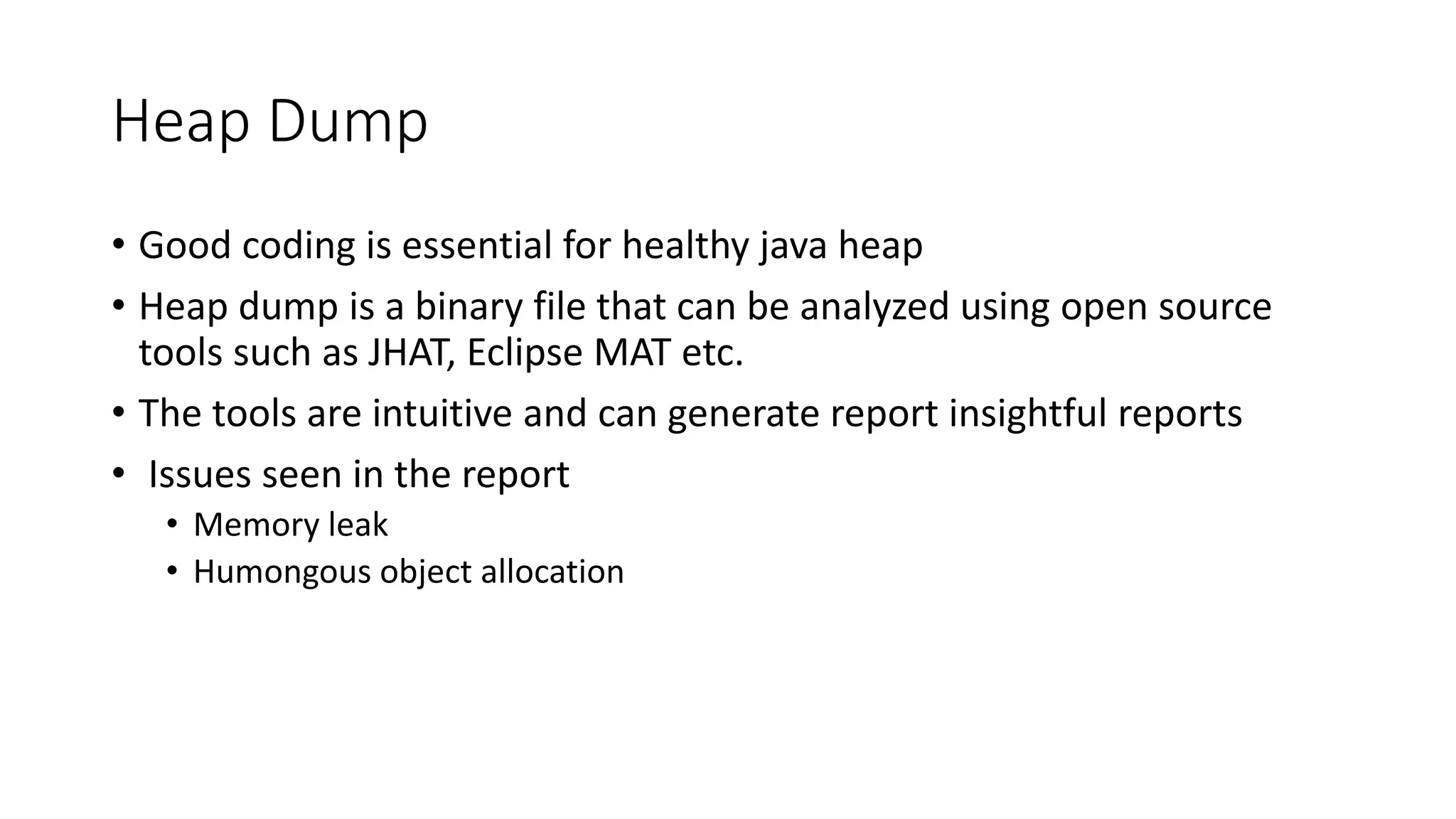 Heap Dump

• Good coding is essential for healthy java heap
• Heap dump is a binary file that can be analyzed using open source tools such as JHAT, Eclipse MAT etc.
• The tools are intuitive and can generate report insightful reports
• Issues seen in the report
  • Memory leak
  • Humongous object allocation